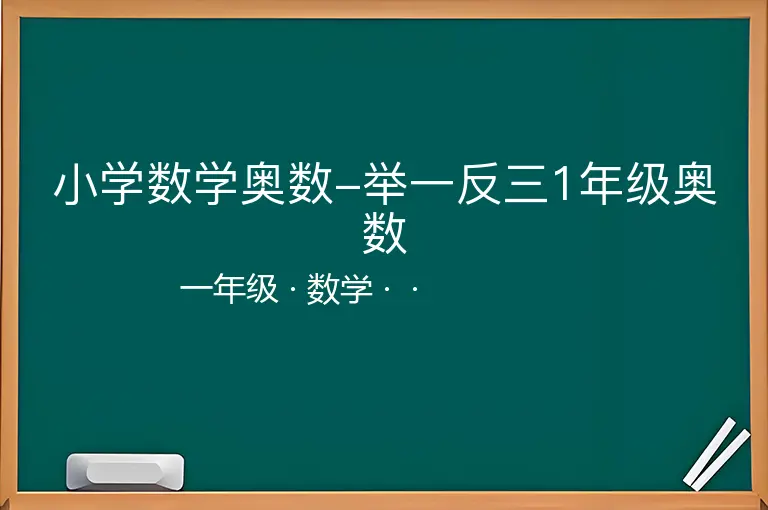 小学数学奥数–举一反三1年级奥数

一年级 · 数学 · ·